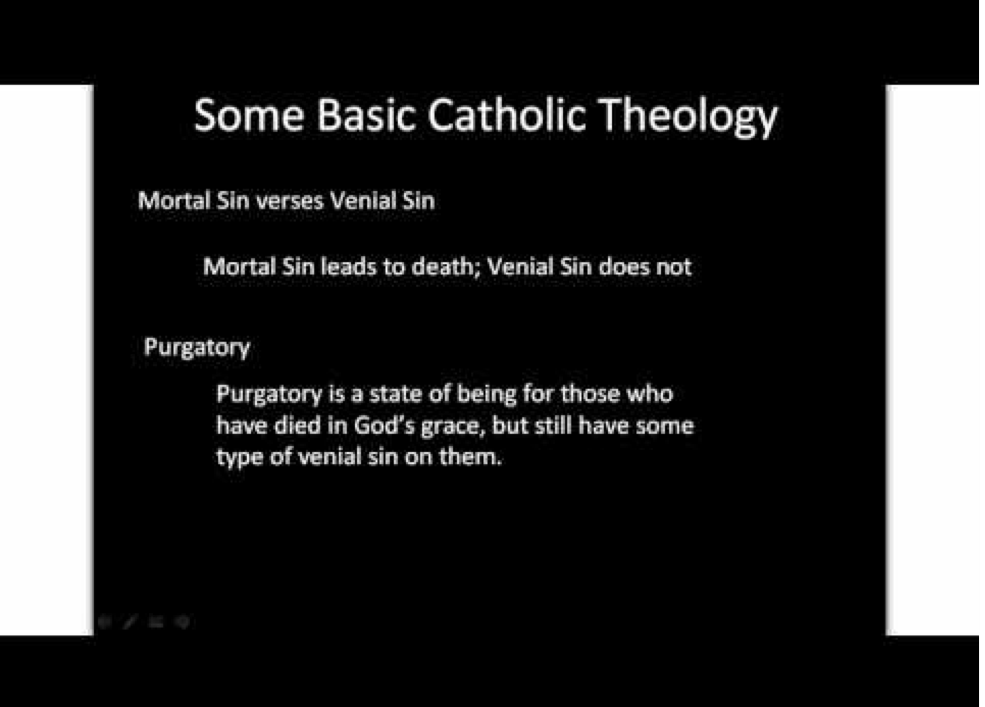 Some Basic Catholic Theology

Mortal Sin verses Venial Sin

Mortal Sin leads to death; Venial Sin does not

Purgatory

Purgatory is a state of being for those who have died in God's grace, but still have some type of venial sin on them.